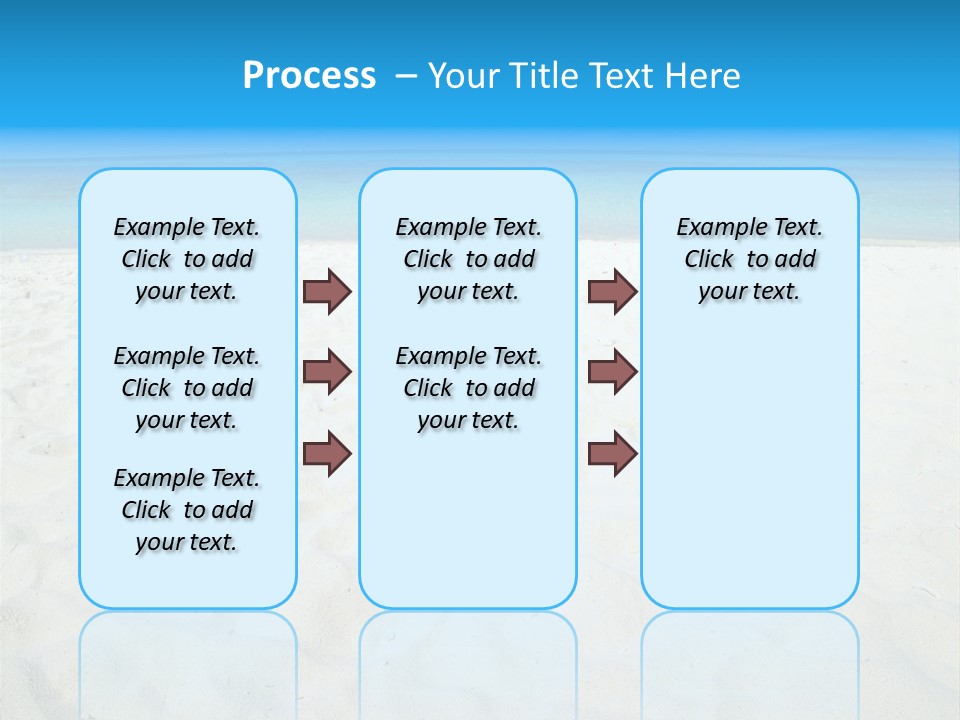 Process – Your Title Text Here

Example Text. Click to add your text.

Example Text. Click to add your text.

Example Text. Click to add your text.

Example Text. Click to add your text.

Example Text. Click to add your text.

Example Text. Click to add your text.